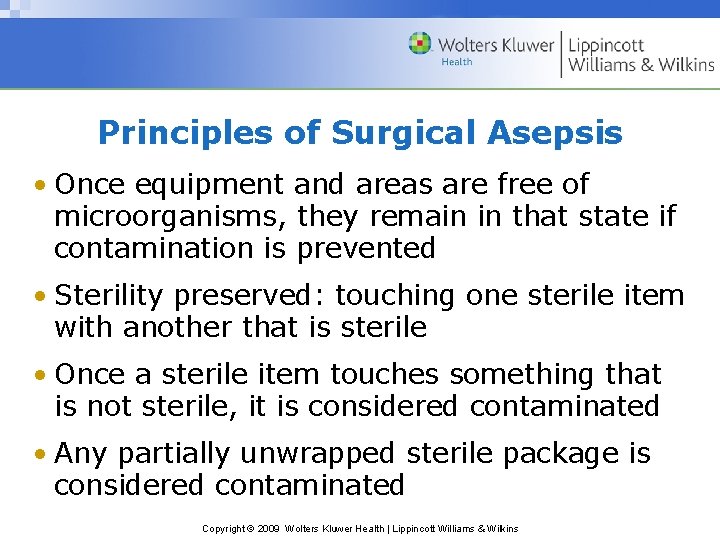 Wolters Kluwer Health | Lippincott Williams & Wilkins

Principles of Surgical Asepsis

• Once equipment and areas are free of microorganisms, they remain in that state if contamination is prevented

• Sterility preserved: touching one sterile item with another that is sterile

• Once a sterile item touches something that is not sterile, it is considered contaminated

• Any partially unwrapped sterile package is considered contaminated

Copyright © 2009 Wolters Kluwer Health | Lippincott Williams & Wilkins